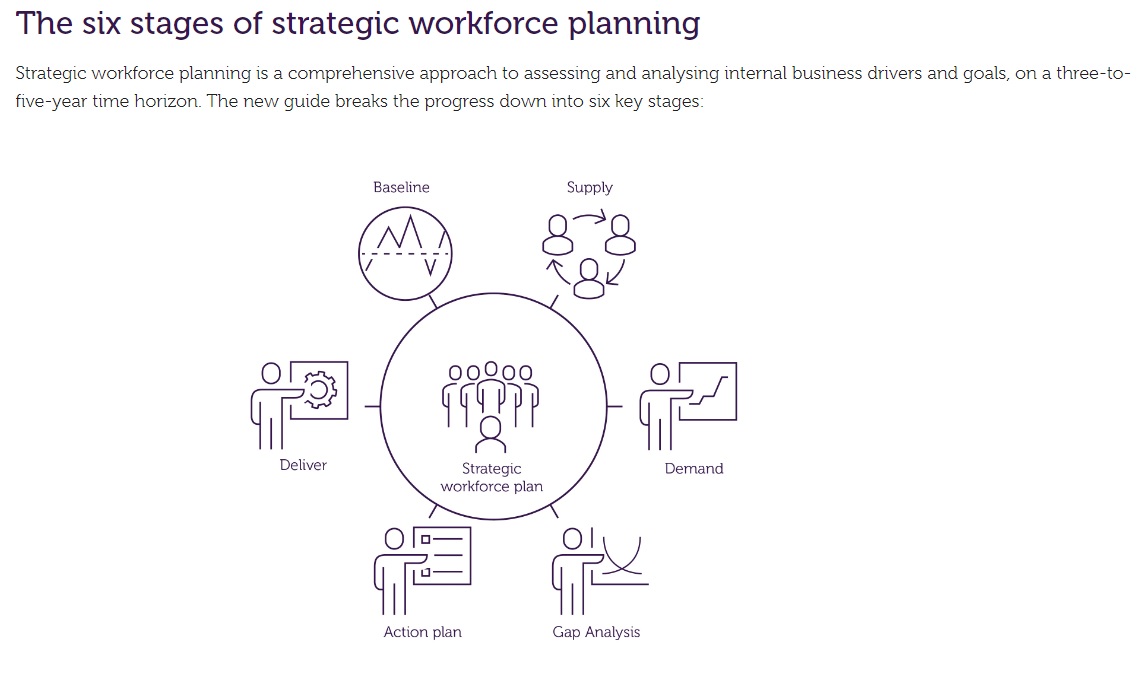 The six stages of strategic workforce planning

Strategic workforce planning is a comprehensive approach to assessing and analysing internal business drivers and goals, on a three-to-five-year time horizon. The new guide breaks the progress down into six key stages:

Baseline

Supply

Deliver

Strategic workforce plan

Demand

Action plan

Gap Analysis